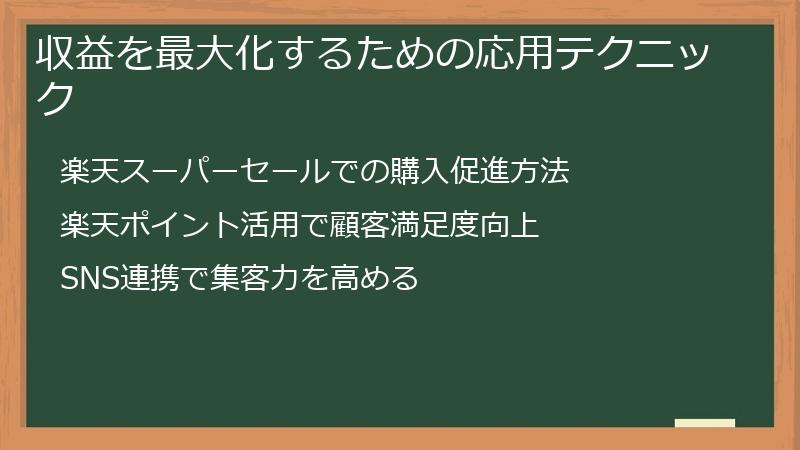 収益を最大化するための応用テクニック

楽天スーパーセールでの購入促進方法

楽天ポイント活用で顧客満足度向上

SNS連携で集客力を高める